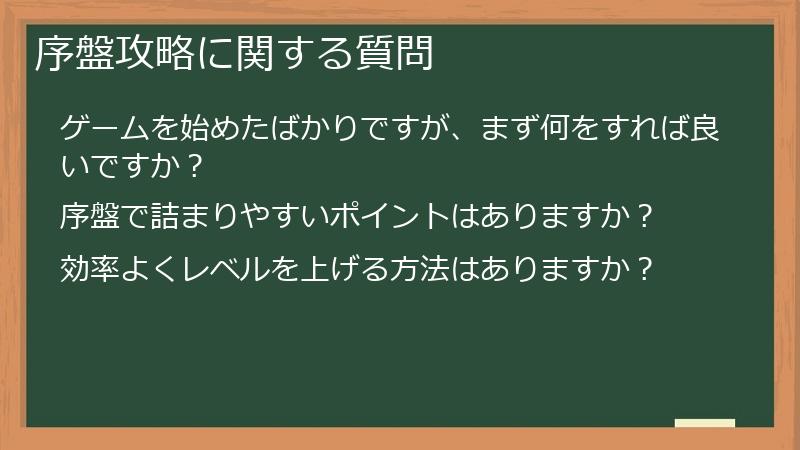 序盤攻略に関する質問

ゲームを始めたばかりですが、まず何をすれば良いですか？

序盤で詰まりやすいポイントはありますか？

効率よくレベルを上げる方法はありますか？